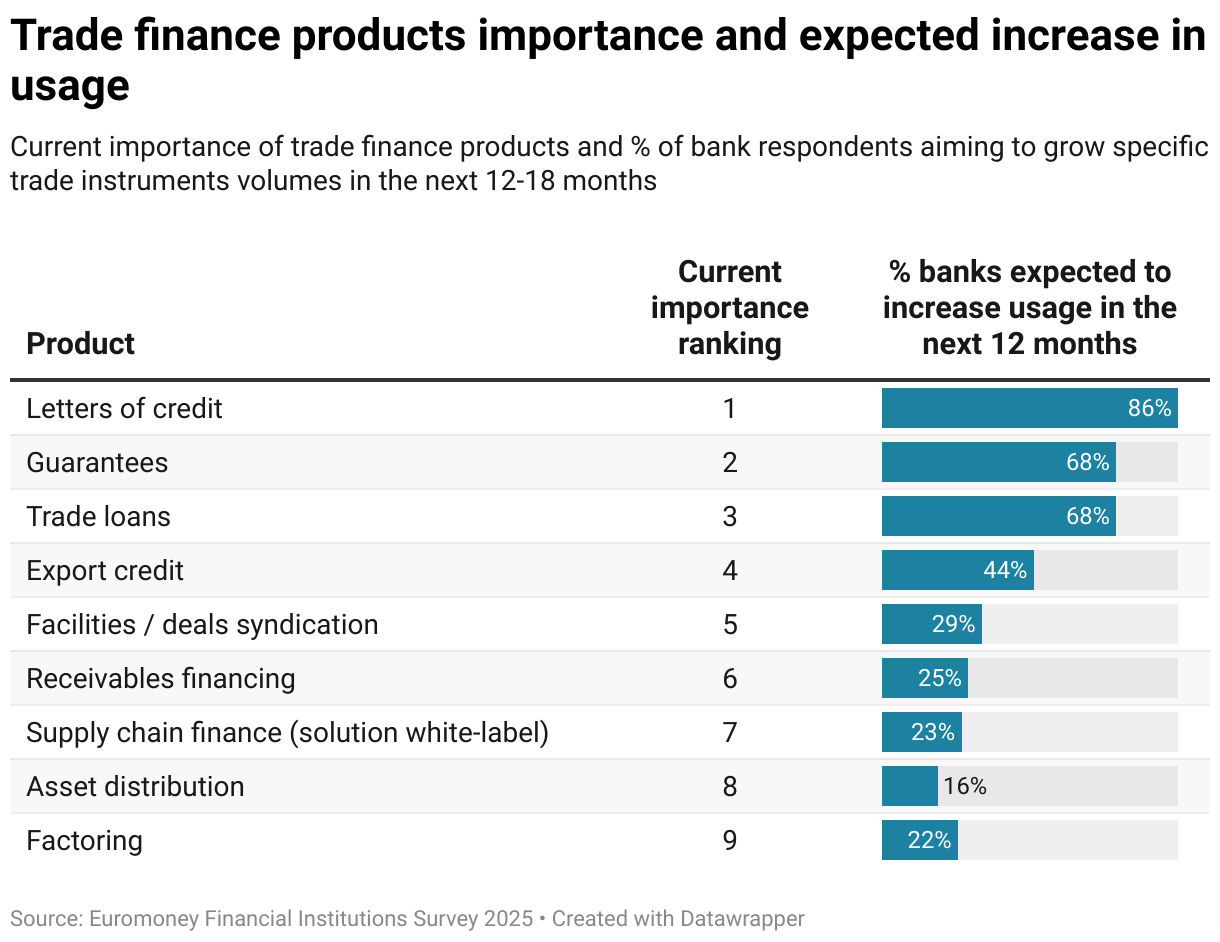 Trade finance products importance and expected increase in usage

Current importance of trade finance products and % of bank respondents aiming to grow specific trade instruments volumes in the next 12-18 months

| Product | Current importance ranking | % banks expected to increase usage in the next 12 months |
|---|---|---|
| Letters of credit | 1 | 86% |
| Guarantees | 2 | 68% |
| Trade loans | 3 | 68% |
| Export credit | 4 | 44% |
| Facilities / deals syndication | 5 | 29% |
| Receivables financing | 6 | 25% |
| Supply chain finance (solution white-label) | 7 | 23% |
| Asset distribution | 8 | 16% |
| Factoring | 9 | 22% |

Source: Euromoney Financial Institutions Survey 2025 • Created with Datawrapper